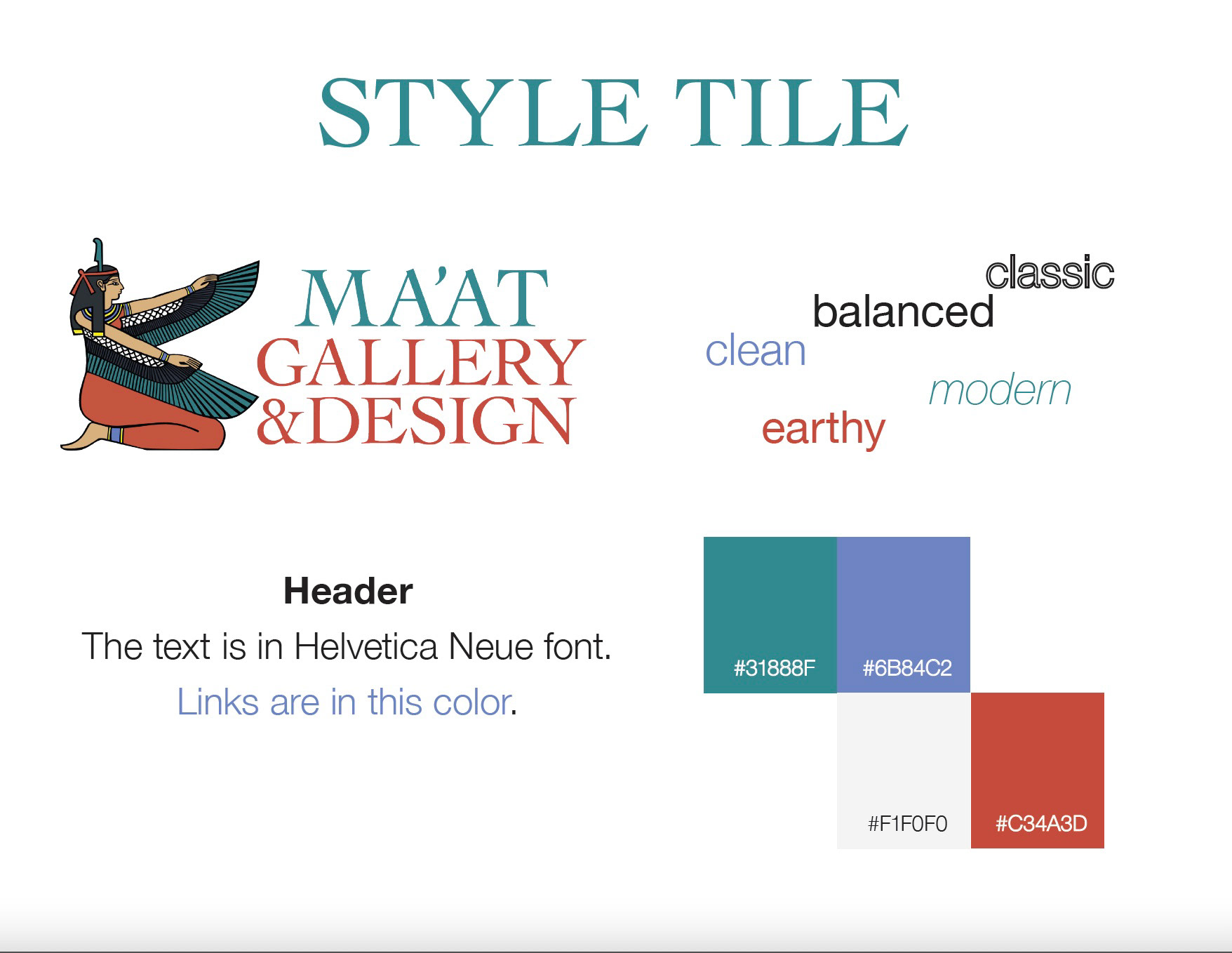 STYLE TILE

MA'AT
GALLERY
&DESIGN

classic
balanced
clean
modern
earthy

Header
The text is in Helvetica Neue font.
Links are in this color.

#31888F
#6B84C2
#F1F0F0
#C34A3D